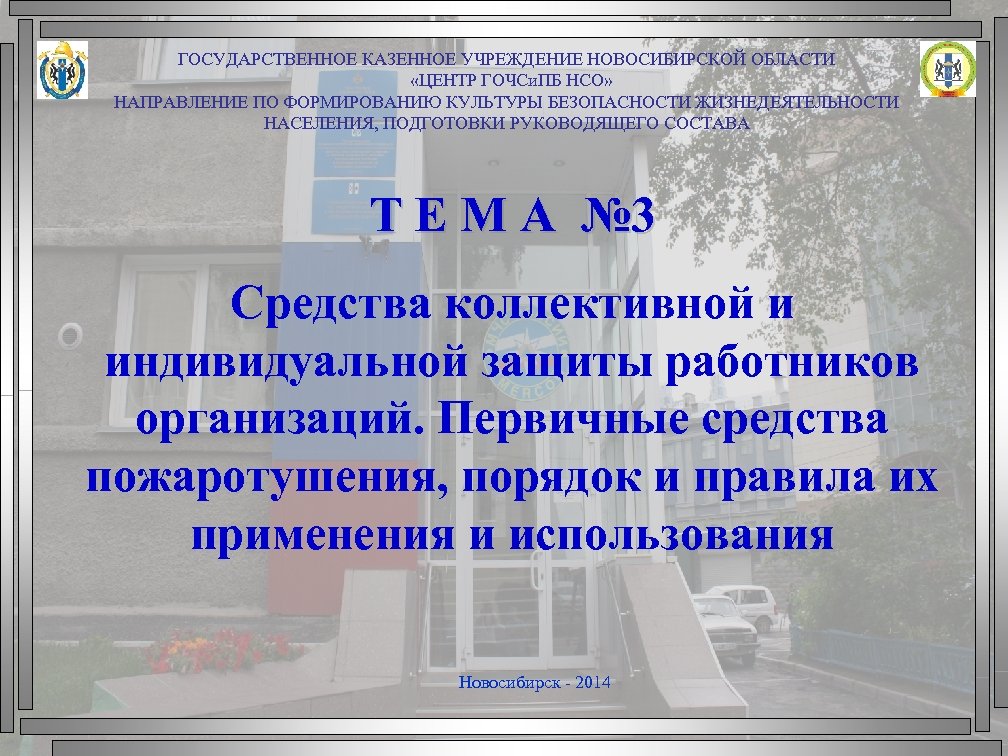 ГОСУДАРСТВЕННОЕ КАЗЕННОЕ УЧРЕЖДЕНИЕ НОВОСИБИРСКОЙ ОБЛАСТИ
«ЦЕНТР ГОЧСиПБ НСО»
НАПРАВЛЕНИЕ ПО ФОРМИРОВАНИЮ КУЛЬТУРЫ БЕЗОПАСНОСТИ ЖИЗНЕДЕЯТЕЛЬНОСТИ НАСЕЛЕНИЯ, ПОДГОТОВКИ РУКОВОДЯЩЕГО СОСТАВА

Т Е М А №3

Средства коллективной и индивидуальной защиты работников организаций. Первичные средства пожаротушения, порядок и правила их применения и использования

Новосибирск - 2014